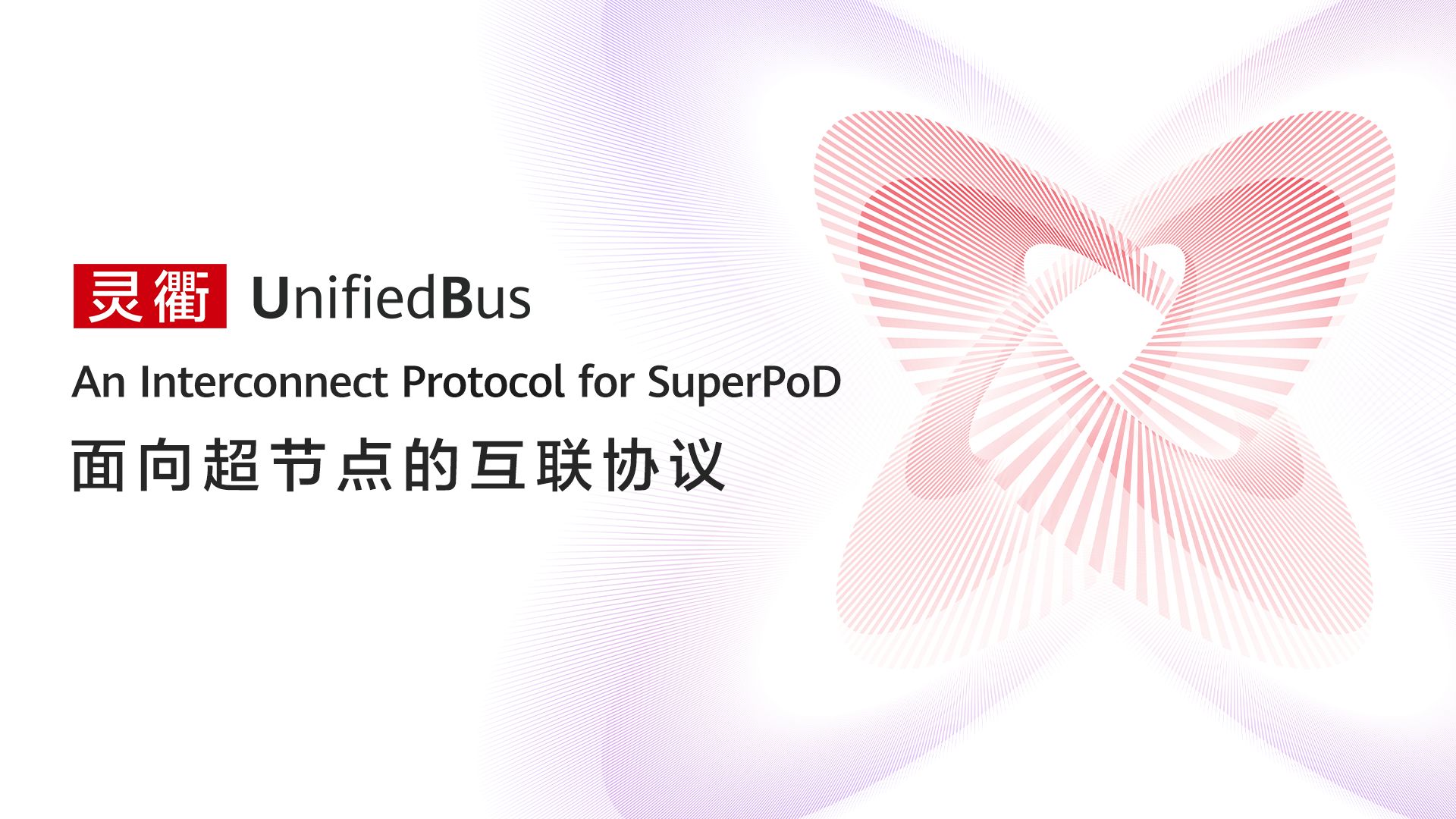 灵衢 UnifiedBus

An Interconnect Protocol for SuperPoD

面向超节点的互联协议